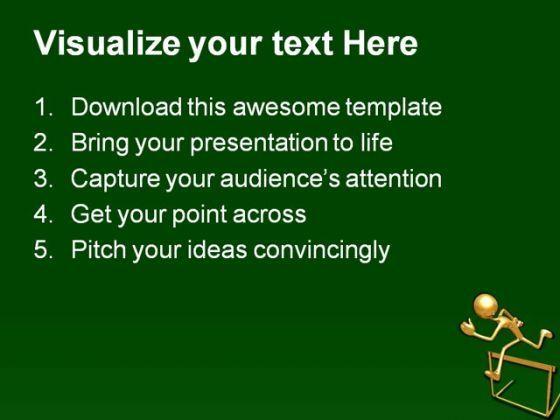 Visualize your text Here

1. Download this awesome template
2. Bring your presentation to life
3. Capture your audience's attention
4. Get your point across
5. Pitch your ideas convincingly